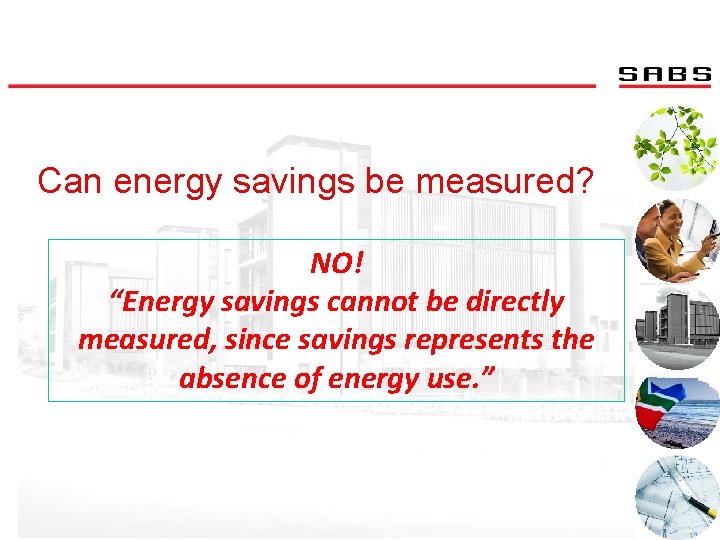 SABS

Can energy savings be measured?

NO!
“Energy savings cannot be directly measured, since savings represents the absence of energy use.”